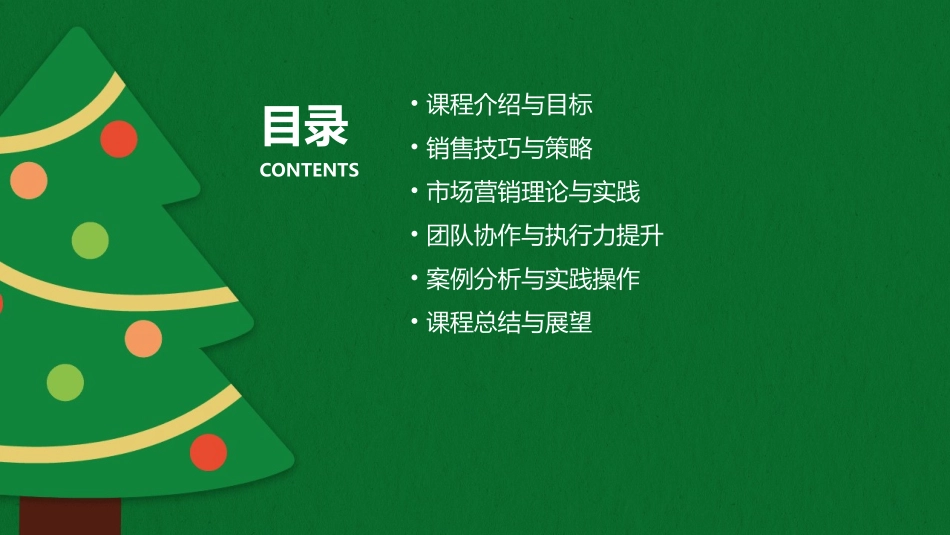 目录
CONTENTS

• 课程介绍与目标
• 销售技巧与策略
• 市场营销理论与实践
• 团队协作与执行力提升
• 案例分析与实践操作
• 课程总结与展望